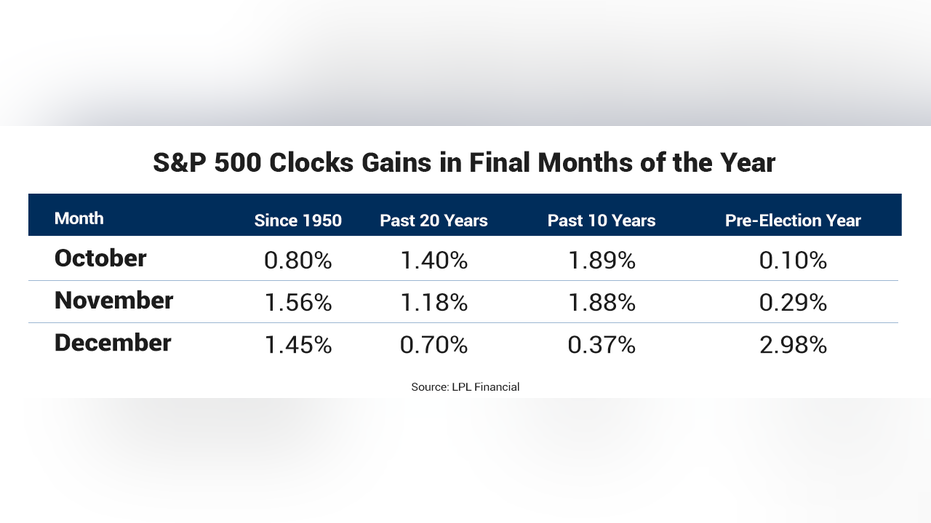 S&P 500 Clocks Gains in Final Months of the Year

| Month | Since 1950 | Past 20 Years | Past 10 Years | Pre-Election Year |
|---|---|---|---|---|
| October | 0.80% | 1.40% | 1.89% | 0.10% |
| November | 1.56% | 1.18% | 1.88% | 0.29% |
| December | 1.45% | 0.70% | 0.37% | 2.98% |

Source: LPL Financial